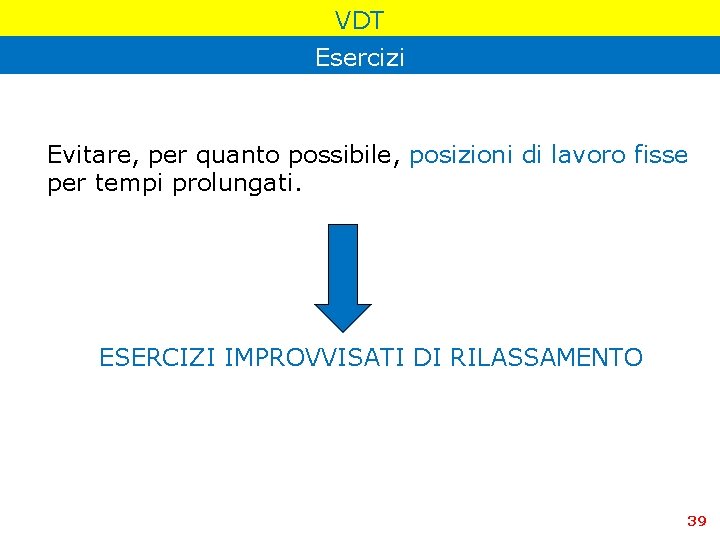 VDT

Esercizi

Evitare, per quanto possibile, posizioni di lavoro fisse per tempi prolungati.

ESERCIZI IMPROVVISATI DI RILASSAMENTO

39